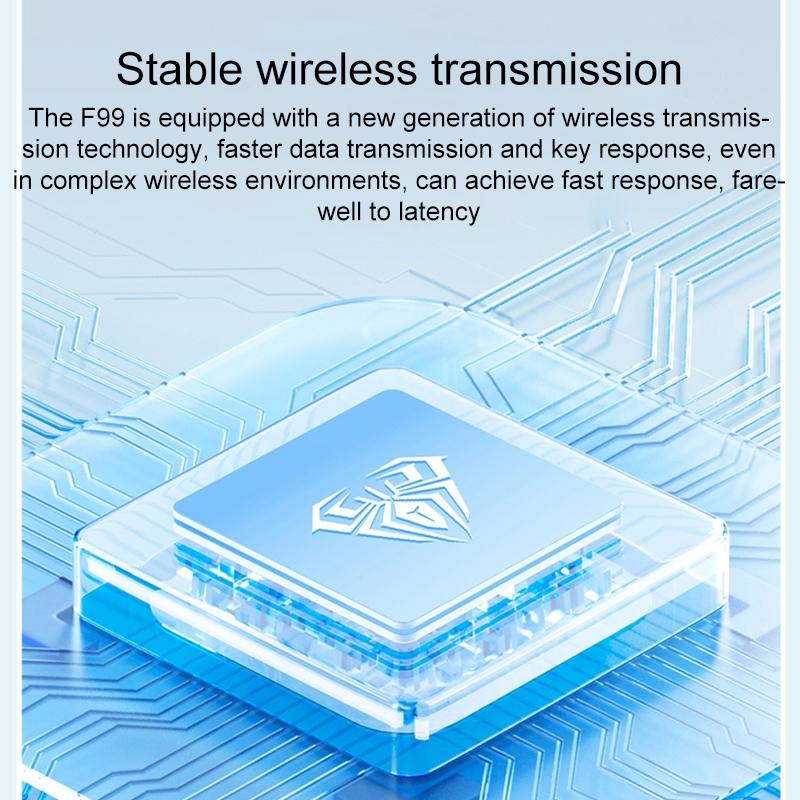 Stable wireless transmission

The F99 is equipped with a new generation of wireless transmission technology, faster data transmission and key response, even in complex wireless environments, can achieve fast response, farewell to latency